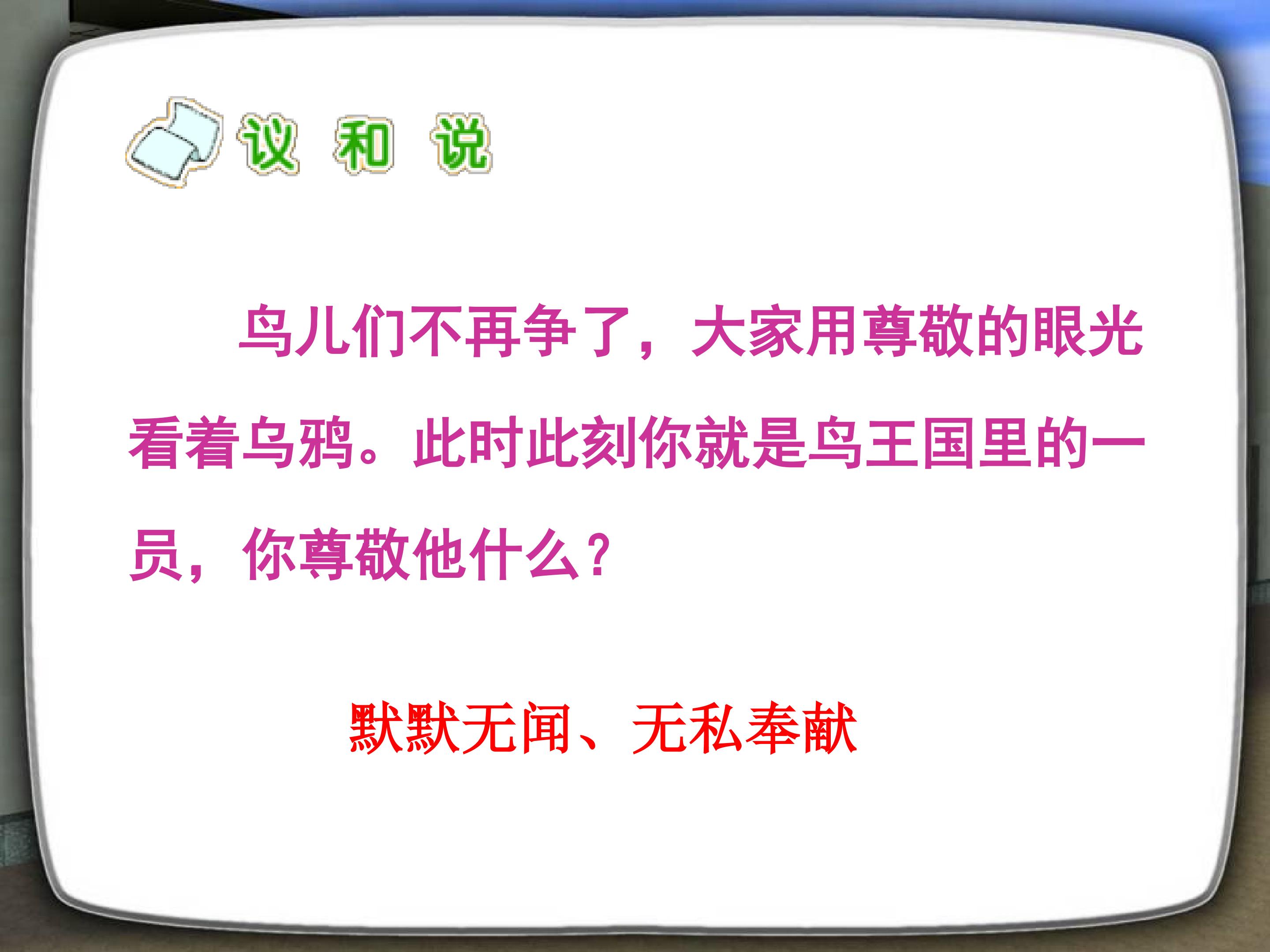 议 和 说

鸟儿们不再争了，大家用尊敬的眼光看着乌鸦。此时此刻你就是鸟王国里的一员，你尊敬他什么？

默默无闻、无私奉献